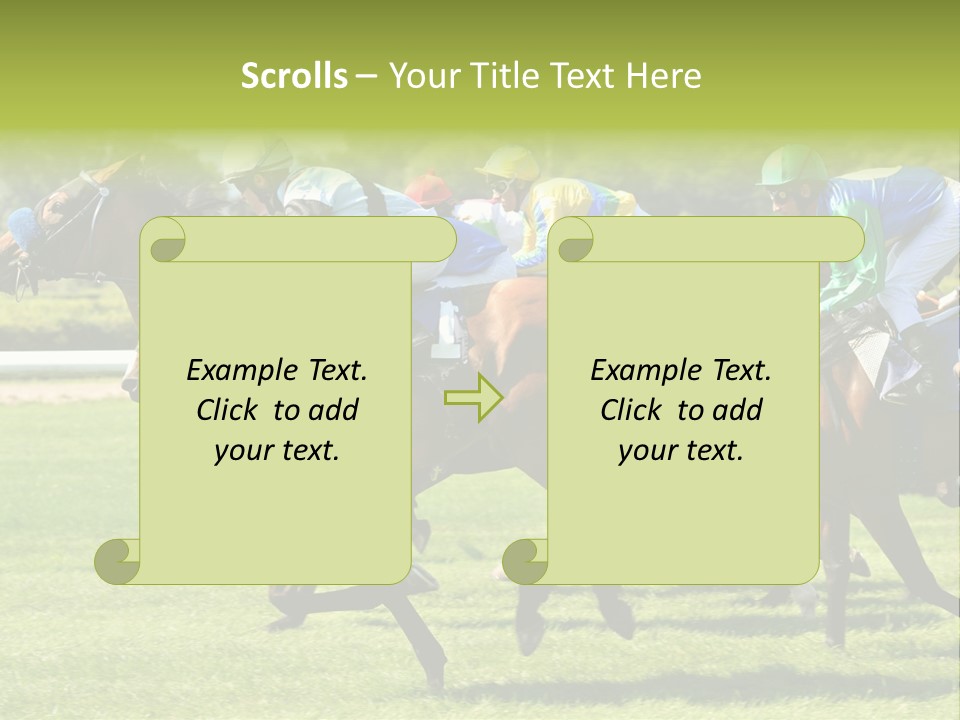 Scrolls – Your Title Text Here

Example Text. Click to add your text.

Example Text. Click to add your text.